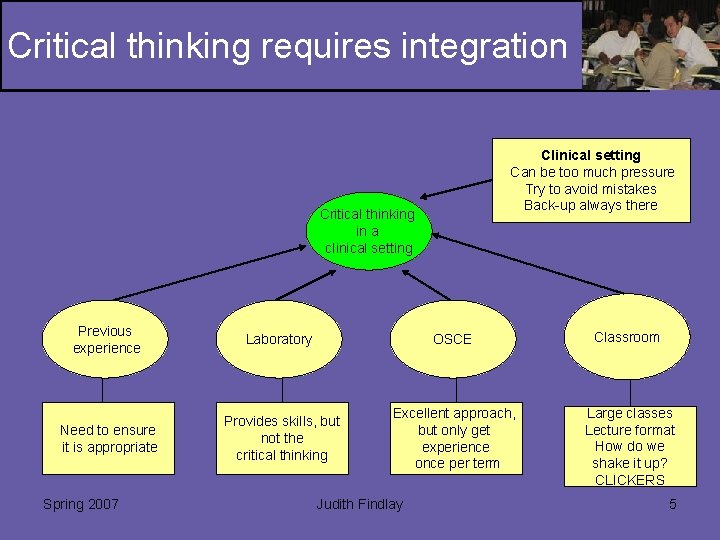 Critical thinking requires integration

Clinical setting
Can be too much pressure
Try to avoid mistakes
Back-up always there

Critical thinking in a clinical setting

Previous experience

Laboratory

OSCE

Classroom

Need to ensure it is appropriate

Provides skills, but not the critical thinking

Excellent approach, but only get experience once per term

Large classes
Lecture format
How do we shake it up?
CLICKERS

Spring 2007

Judith Findlay

5